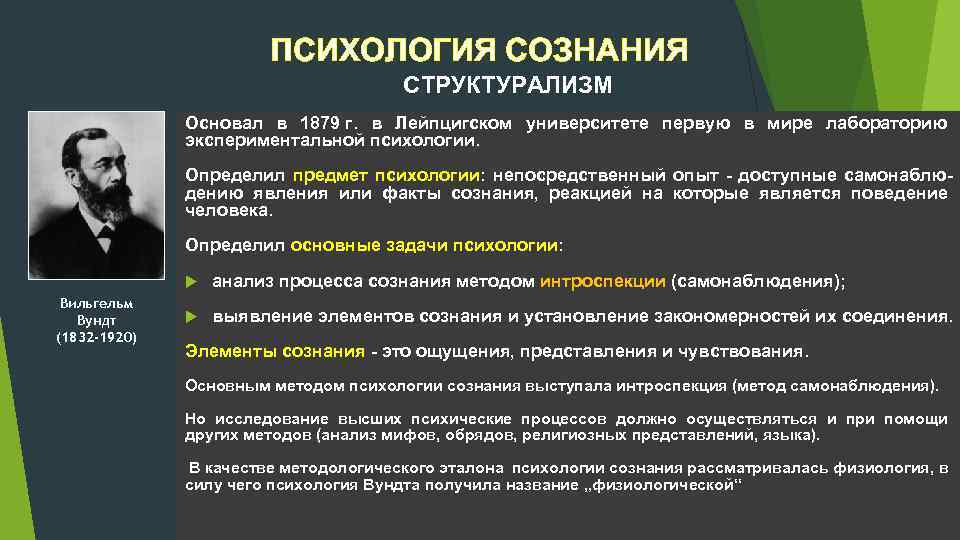 ПСИХОЛОГИЯ СОЗНАНИЯ

СТРУКТУРАЛИЗМ

Вильгельм Вундт (1832-1920)

Основал в 1879 г. в Лейпцигском университете первую в мире лабораторию экспериментальной психологии.

Определил предмет психологии: непосредственный опыт - доступные самонаблюдению явления или факты сознания, реакцией на которые является поведение человека.

Определил основные задачи психологии:

анализ процесса сознания методом интроспекции (самонаблюдения);

выявление элементов сознания и установление закономерностей их соединения.

Элементы сознания - это ощущения, представления и чувствования.

Основным методом психологии сознания выступала интроспекция (метод самонаблюдения).

Но исследование высших психические процессов должно осуществляться и при помощи других методов (анализ мифов, обрядов, религиозных представлений, языка).

В качестве методологического эталона психологии сознания рассматривалась физиология, в силу чего психология Вундта получила название „физиологической“